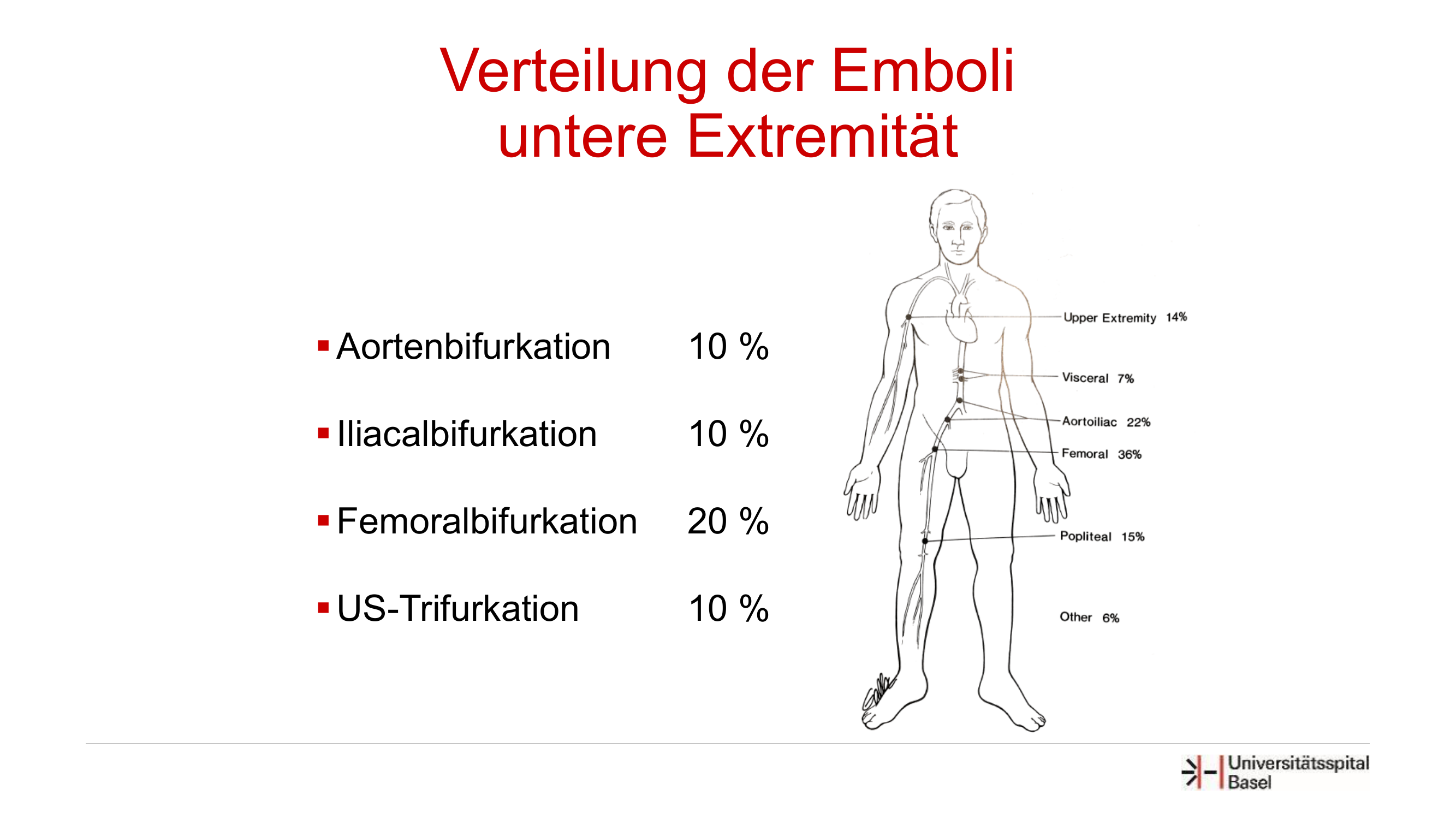 Verteilung der Emboli
untere Extremität

▪ Aortenbifurkation 10 %

▪ Iliacalbifurkation 10 %

▪ Femoralbifurkation 20 %

▪ US-Trifurkation 10 %

Upper Extremity 14%

Visceral 7%

Aortoiliac 22%

Femoral 36%

Popliteal 15%

Other 6%

Universitätsspital
Basel